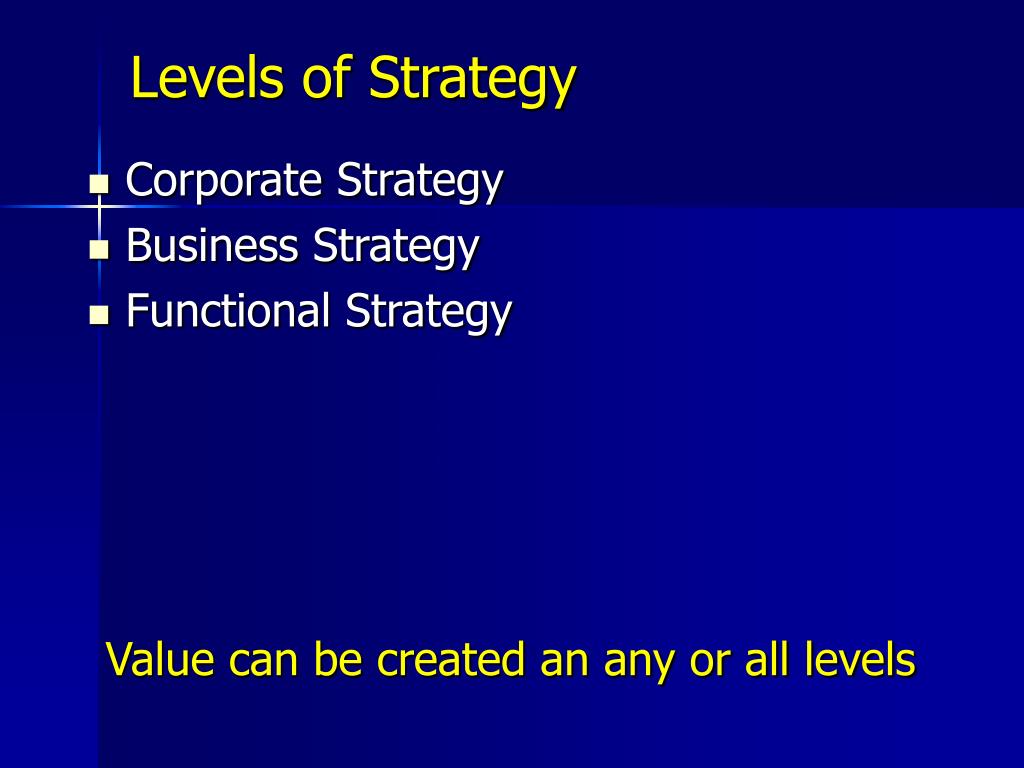 Levels of Strategy

- Corporate Strategy
- Business Strategy
- Functional Strategy

Value can be created an any or all levels